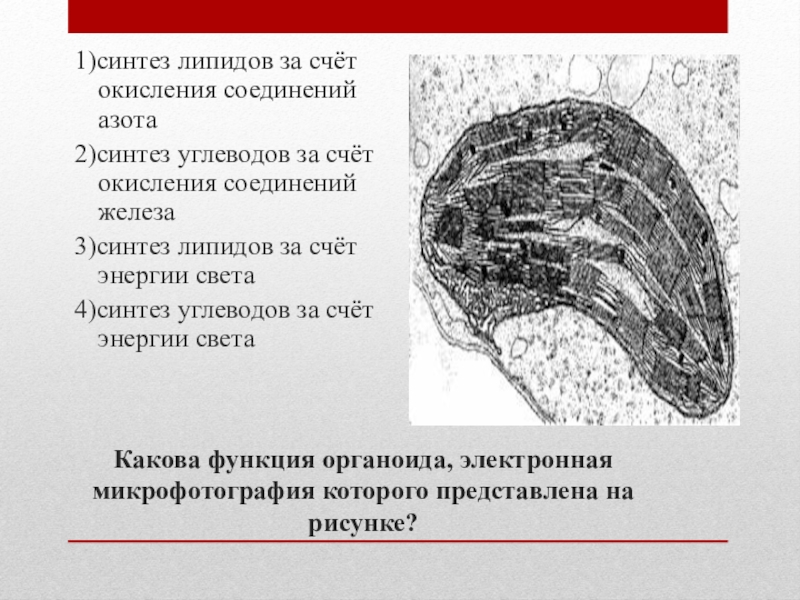 1)синтез липидов за счёт окисления соединений азота

2)синтез углеводов за счёт окисления соединений железа

3)синтез липидов за счёт энергии света

4)синтез углеводов за счёт энергии света

Какова функция органоида, электронная микрофотография которого представлена на рисунке?